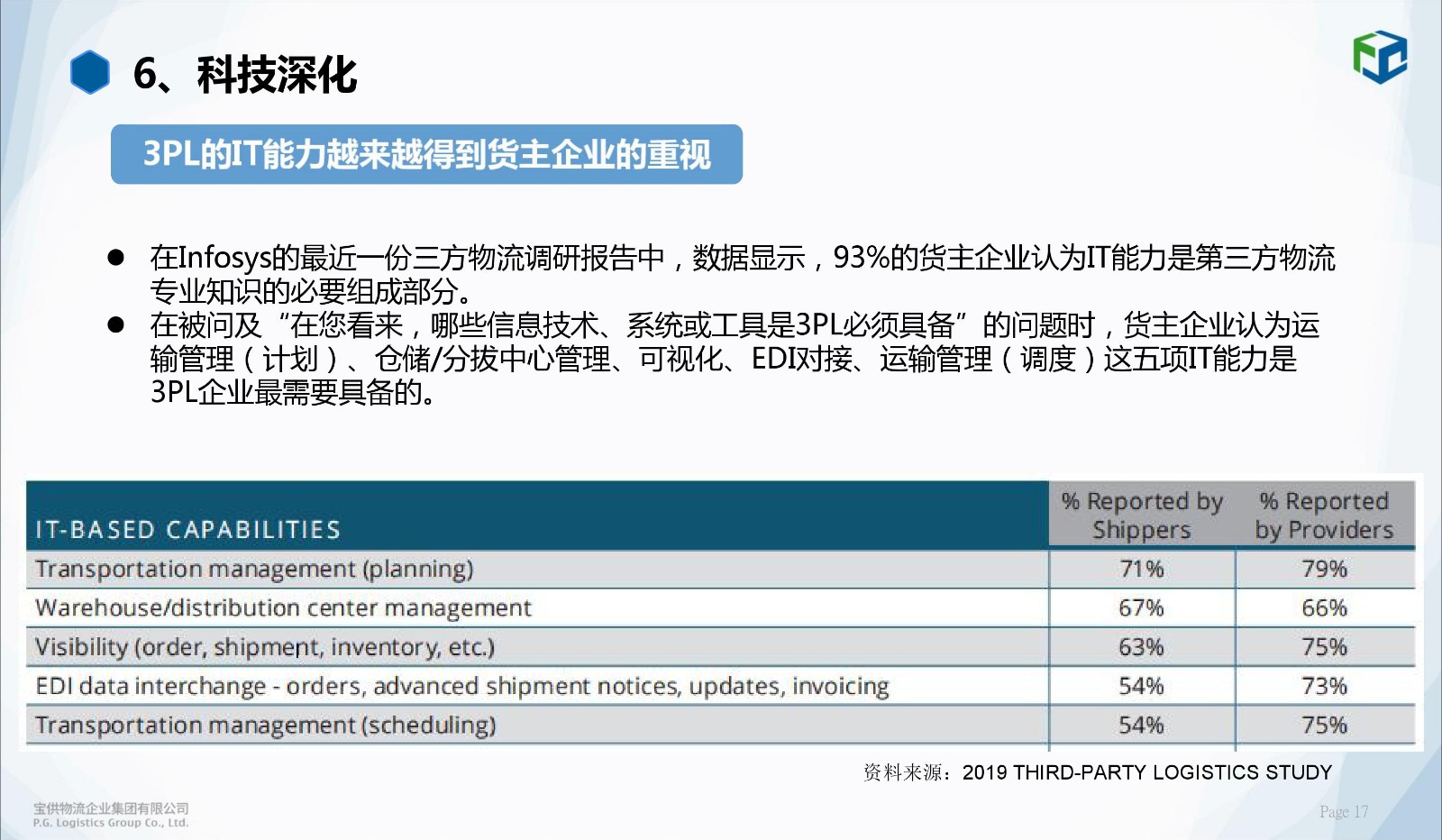 6、科技深化

3PL的IT能力越来越得到货主企业的重视

● 在Infosys的最近一份三方物流调研报告中，数据显示，93%的货主企业认为IT能力是第三方物流专业知识的必要组成部分。
● 在被问及“在您看来，哪些信息技术、系统或工具是3PL必须具备”的问题时，货主企业认为运输管理（计划）、仓储/分拨中心管理、可视化、EDI对接、运输管理（调度）这五项IT能力是3PL企业最需要具备的。

| IT-BASED CAPABILITIES | % Reported by Shippers | % Reported by Providers |
|---|---|---|
| Transportation management (planning) | 71% | 79% |
| Warehouse/distribution center management | 67% | 66% |
| Visibility (order, shipment, inventory, etc.) | 63% | 75% |
| EDI data interchange - orders, advanced shipment notices, updates, invoicing | 54% | 73% |
| Transportation management (scheduling) | 54% | 75% |

资料来源：2019 THIRD-PARTY LOGISTICS STUDY

宝供物流企业集团有限公司
P.G. Logistics Group Co., Ltd.

Page 17